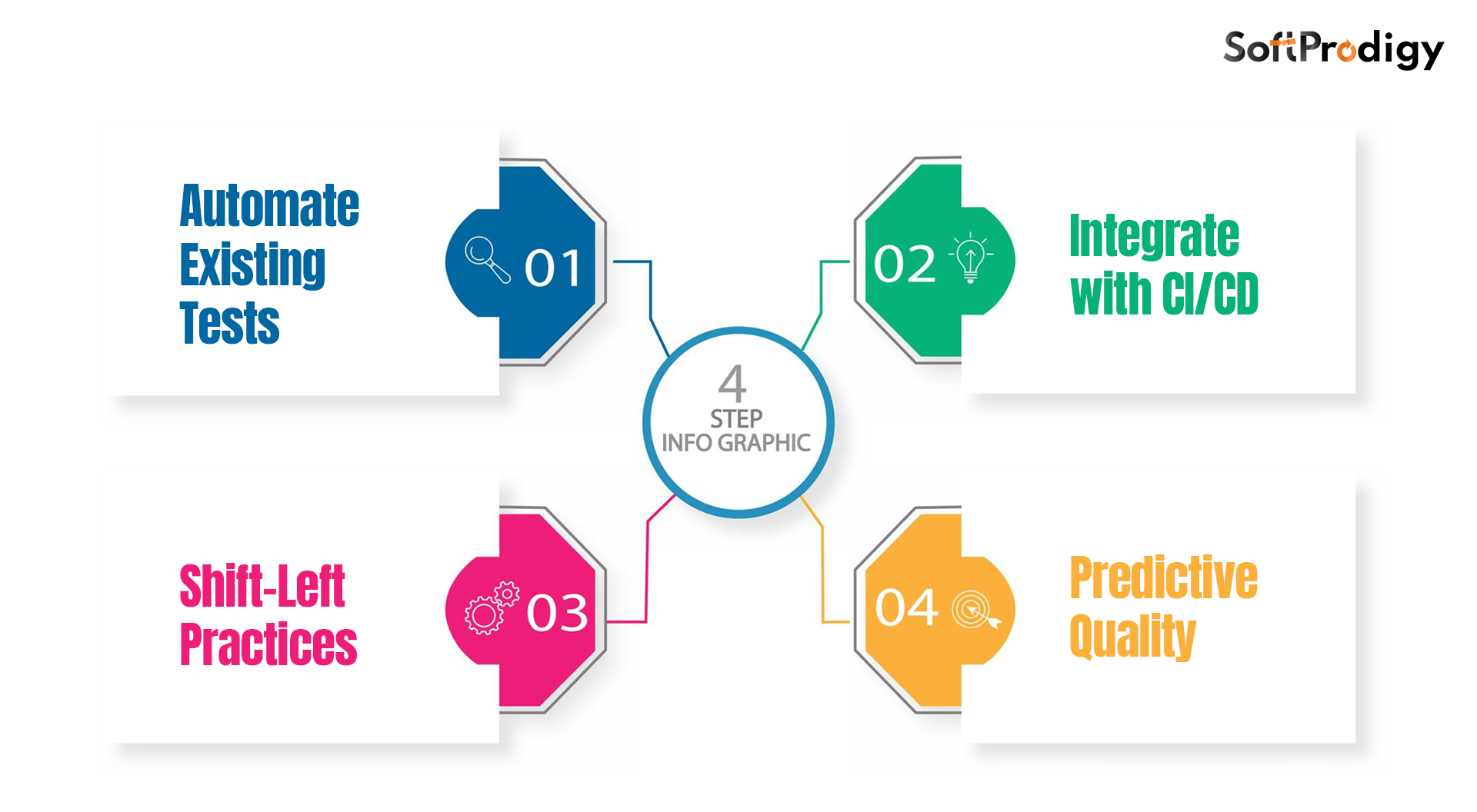 SoftProdigy

Automate Existing Tests

01

02

Integrate with CI/CD

4
STEP
INFO GRAPHIC

Shift-Left Practices

03

04

Predictive Quality